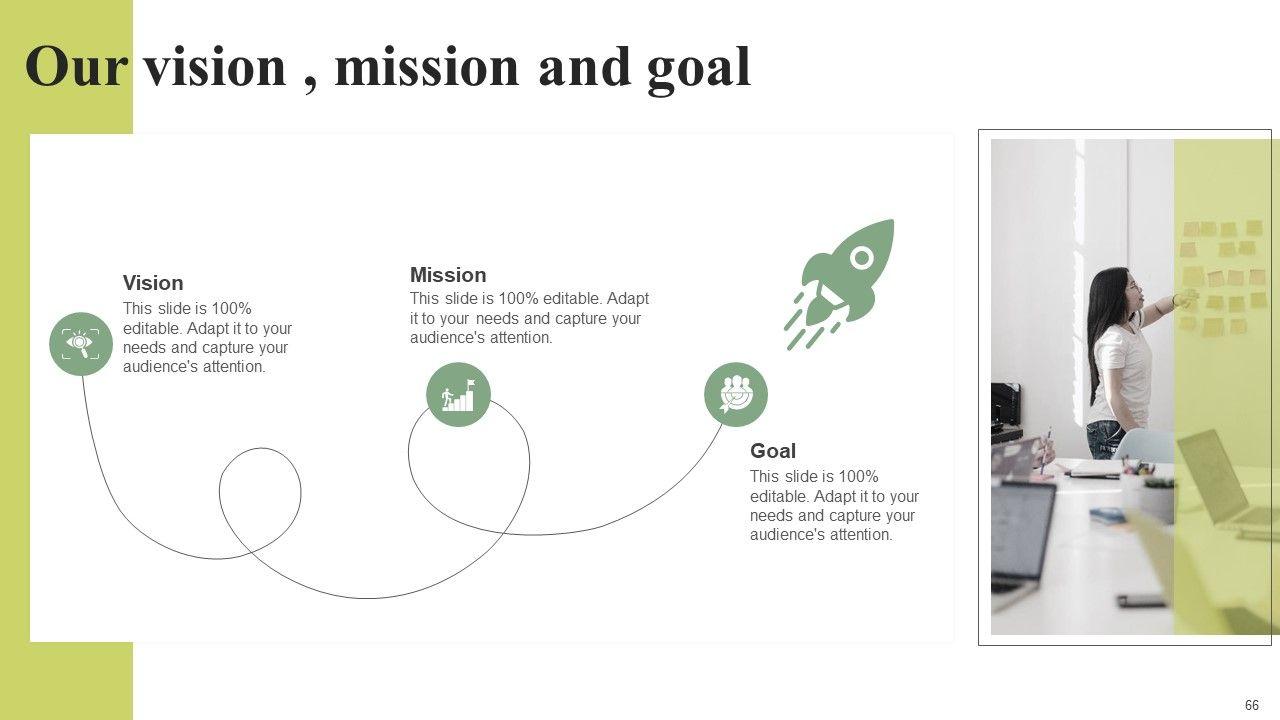 Our vision , mission and goal

Vision
This slide is 100% editable. Adapt it to your needs and capture your audience's attention.

Mission
This slide is 100% editable. Adapt it to your needs and capture your audience's attention.

Goal
This slide is 100% editable. Adapt it to your needs and capture your audience's attention.

66